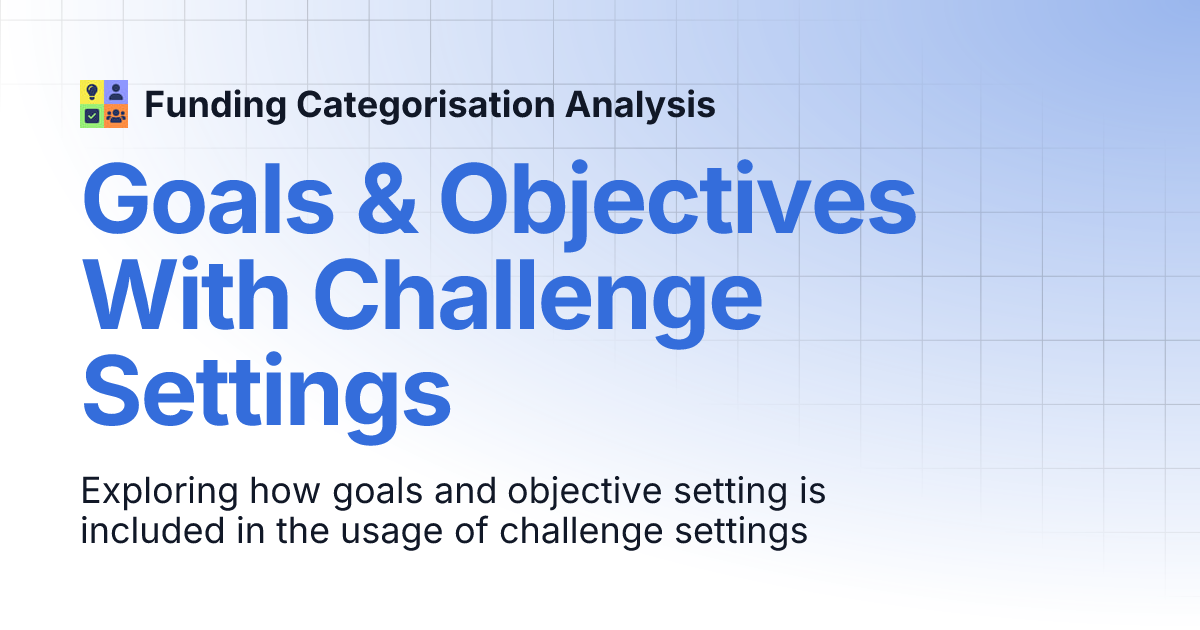 Funding Categorisation Analysis

Goals & Objectives With Challenge Settings

Exploring how goals and objective setting is included in the usage of challenge settings